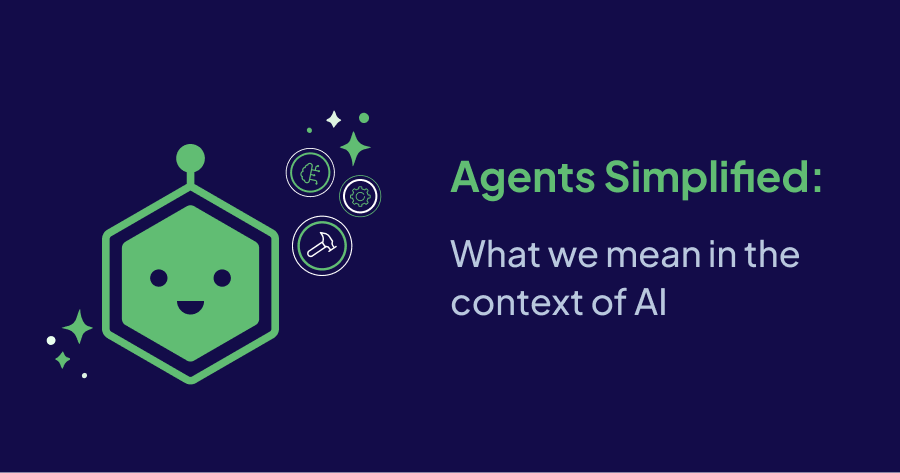 Agents Simplified:

What we mean in the context of AI